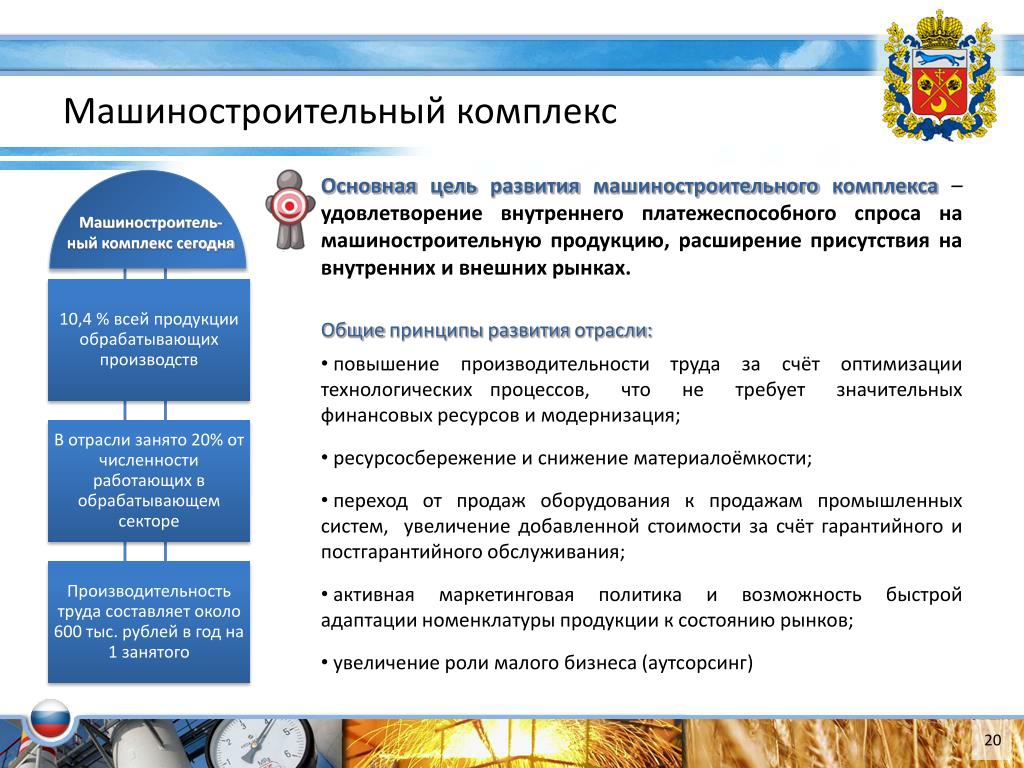 Машиностроительный комплекс

Машиностроительный комплекс сегодня

10,4 % всей продукции обрабатывающих производств

В отрасли занято 20% от численности работающих в обрабатывающем секторе

Производительность труда составляет около 600 тыс. рублей в год на 1 занятого

Основная цель развития машиностроительного комплекса – удовлетворение внутреннего платежеспособного спроса на машиностроительную продукцию, расширение присутствия на внутренних и внешних рынках.

Общие принципы развития отрасли:

• повышение производительности труда за счёт оптимизации технологических процессов, что не требует значительных финансовых ресурсов и модернизация;

• ресурсосбережение и снижение материалоёмкости;

• переход от продаж оборудования к продажам промышленных систем, увеличение добавленной стоимости за счёт гарантийного и постгарантийного обслуживания;

• активная маркетинговая политика и возможность быстрой адаптации номенклатуры продукции к состоянию рынков;

• увеличение роли малого бизнеса (аутсорсинг)

20